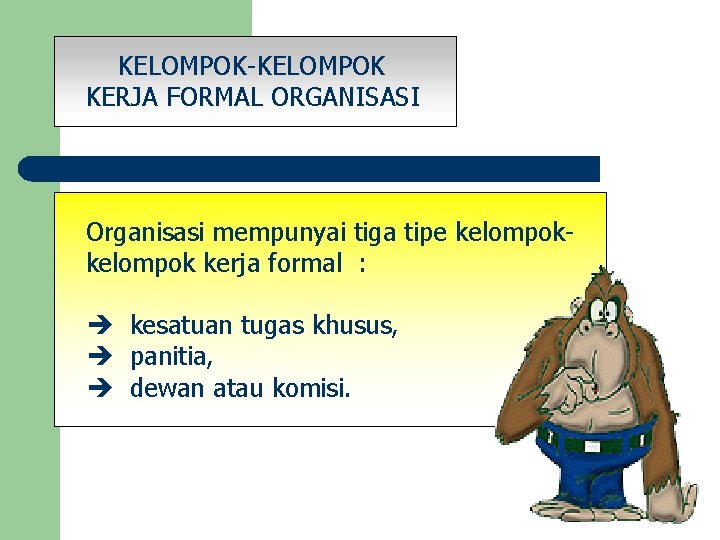 KELOMPOK-KELOMPOK
KERJA FORMAL ORGANISASI

Organisasi mempunyai tiga tipe kelompok-kelompok kerja formal :

➔ kesatuan tugas khusus,
➔ panitia,
➔ dewan atau komisi.